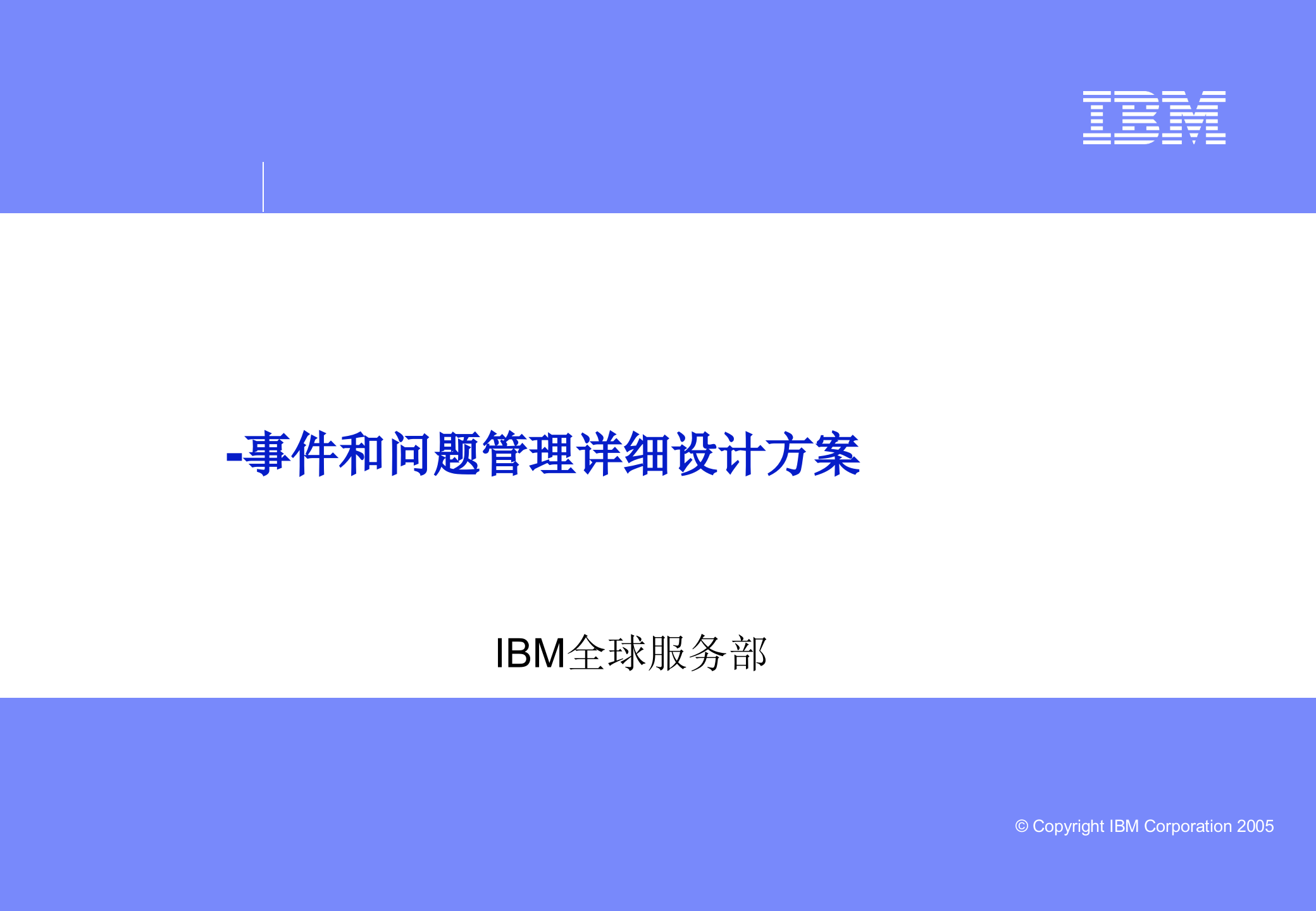 IBM

-事件和问题管理详细设计方案

IBM全球服务部

© Copyright IBM Corporation 2005